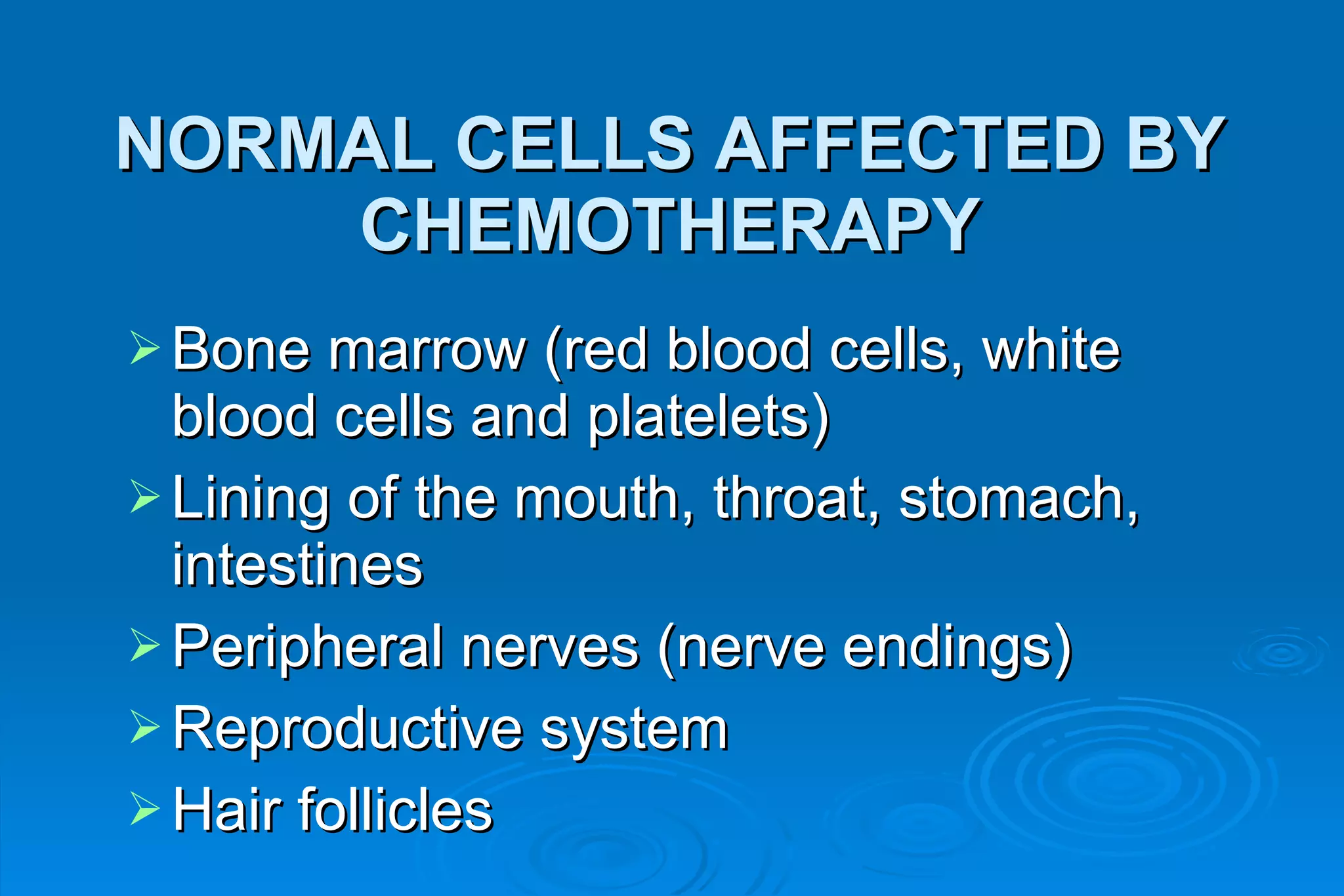 NORMAL CELLS AFFECTED BY CHEMOTHERAPY

➢ Bone marrow (red blood cells, white blood cells and platelets)
➢ Lining of the mouth, throat, stomach, intestines
➢ Peripheral nerves (nerve endings)
➢ Reproductive system
➢ Hair follicles